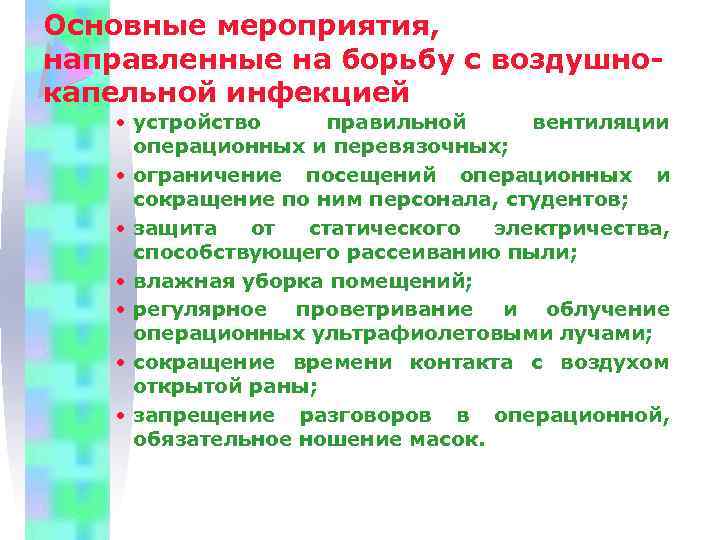 Основные мероприятия, направленные на борьбу с воздушно-капельной инфекцией

• устройство правильной вентиляции операционных и перевязочных;
• ограничение посещений операционных и сокращение по ним персонала, студентов;
• защита от статического электричества, способствующего рассеиванию пыли;
• влажная уборка помещений;
• регулярное проветривание и облучение операционных ультрафиолетовыми лучами;
• сокращение времени контакта с воздухом открытой раны;
• запрещение разговоров в операционной, обязательное ношение масок.